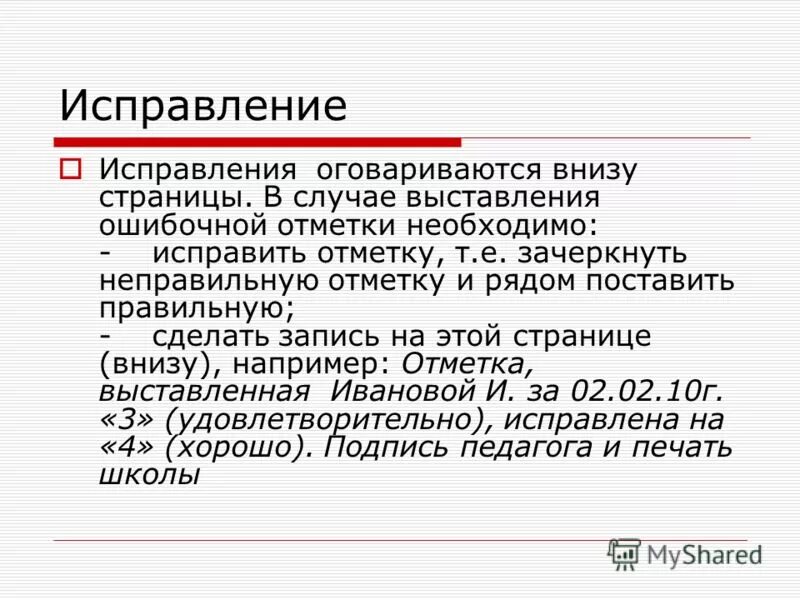 Исправление

Исправления оговариваются внизу страницы. В случае выставления ошибочной отметки необходимо:
- исправить отметку, т.е. зачеркнуть неправильную отметку и рядом поставить правильную;
- сделать запись на этой странице (внизу), например: Отметка, выставленная Ивановой И. за 02.02.10г. «3» (удовлетворительно), исправлена на «4» (хорошо). Подпись педагога и печать школы

MyShared